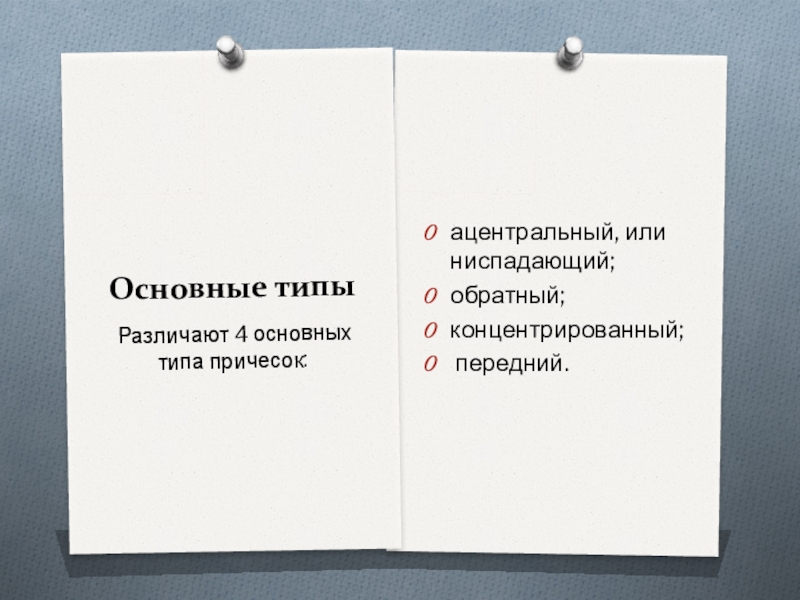 Основные типы

Различают 4 основных типа причесок:

O ацентральный, или ниспадающий;
O обратный;
O концентрированный;
O передний.